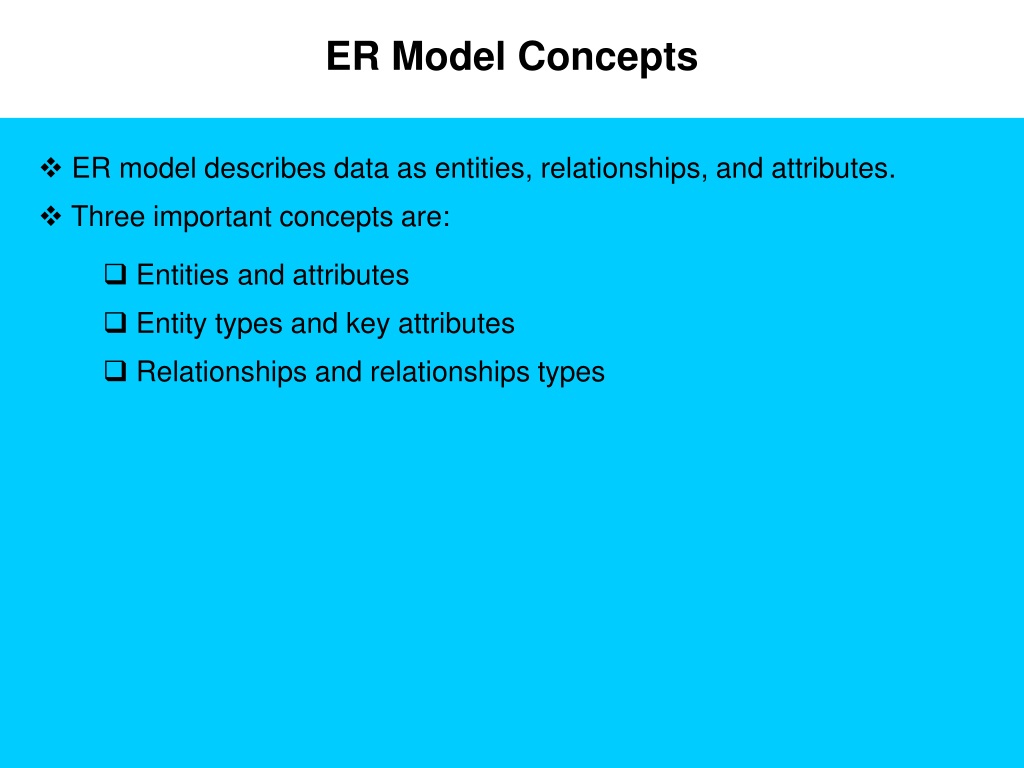 ER Model Concepts

❖ ER model describes data as entities, relationships, and attributes.
❖ Three important concepts are:

❑ Entities and attributes
❑ Entity types and key attributes
❑ Relationships and relationships types